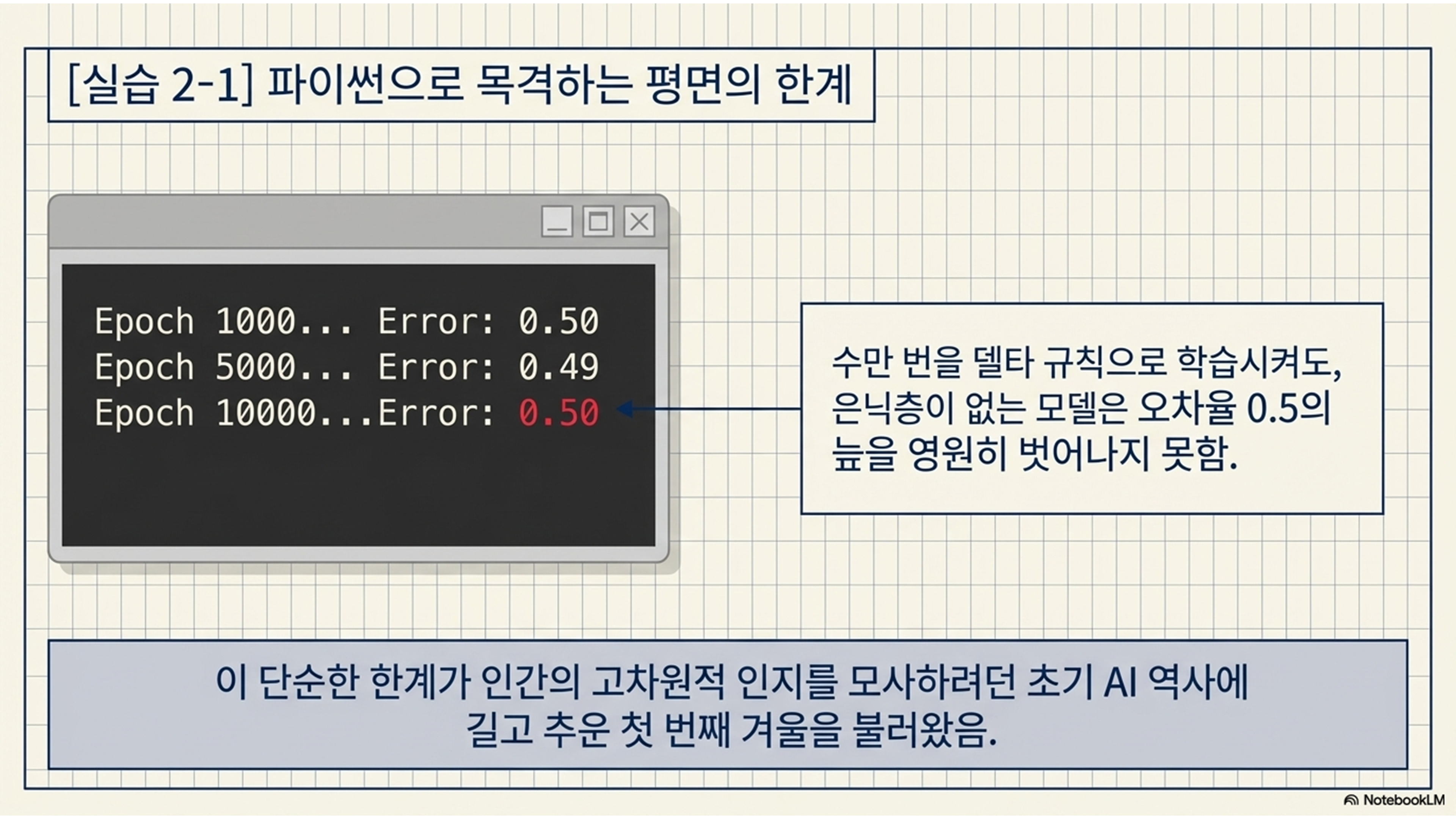 [실습 2-1] 파이썬으로 목격하는 평면의 한계

Epoch 1000... Error: 0.50
Epoch 5000... Error: 0.49
Epoch 10000...Error: 0.50

수만 번을 델타 규칙으로 학습시켜도, 은닉층이 없는 모델은 오차율 0.5의 늪을 영원히 벗어나지 못함.

이 단순한 한계가 인간의 고차원적 인지를 모사하려던 초기 AI 역사에 길고 추운 첫 번째 겨울을 불러왔음.

NotebookLM